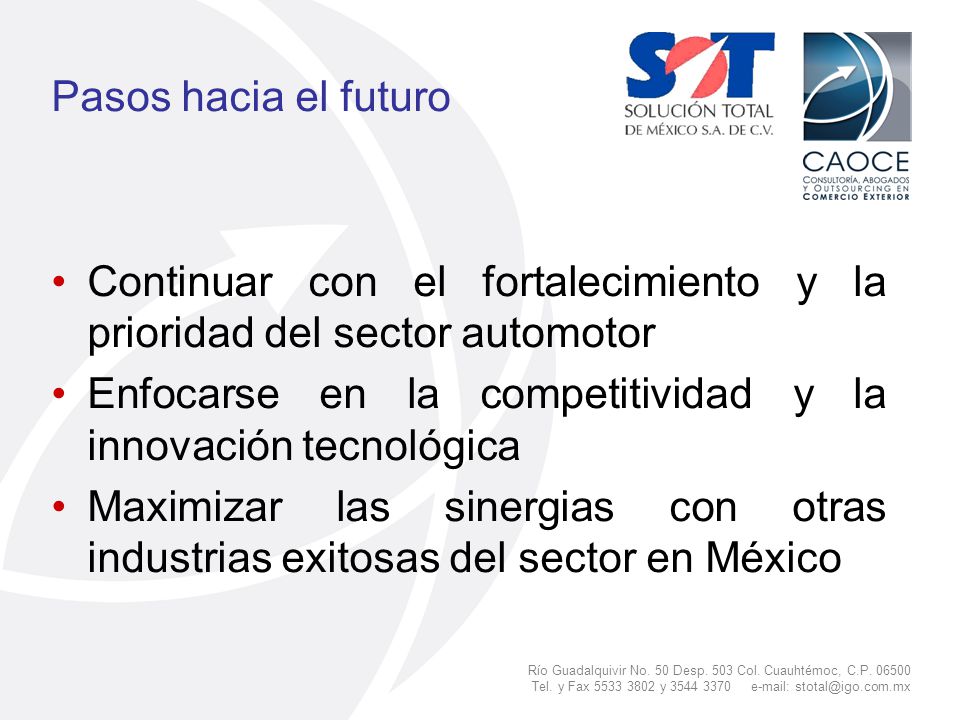 Pasos hacia el futuro

SOT
SOLUCIÓN TOTAL DE MÉXICO S.A. DE C.V.

CAOCE
CONSULTORÍA, ABOGADOS Y OUTSOURCING EN COMERCIO EXTERIOR

• Continuar con el fortalecimiento y la prioridad del sector automotor
• Enfocarse en la competitividad y la innovación tecnológica
• Maximizar las sinergias con otras industrias exitosas del sector en México

Río Guadalquivir No. 50 Desp. 503 Col. Cuauhtémoc, C.P. 06500
Tel. y Fax 5533 3802 y 3544 3370 e-mail: stotal@igo.com.mx